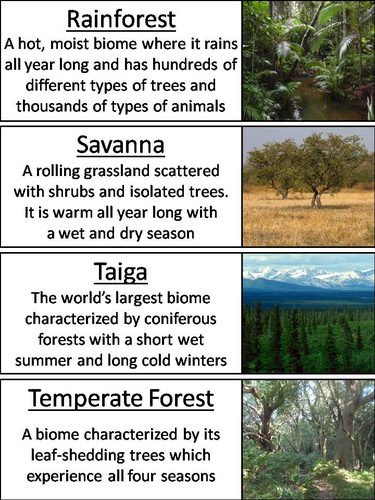 Rainforest
A hot, moist biome where it rains all year long and has hundreds of different types of trees and thousands of types of animals

Savanna
A rolling grassland scattered with shrubs and isolated trees. It is warm all year long with a wet and dry season

Taiga
The world's largest biome characterized by coniferous forests with a short wet summer and long cold winters

Temperate Forest
A biome characterized by its leaf-shedding trees which experience all four seasons